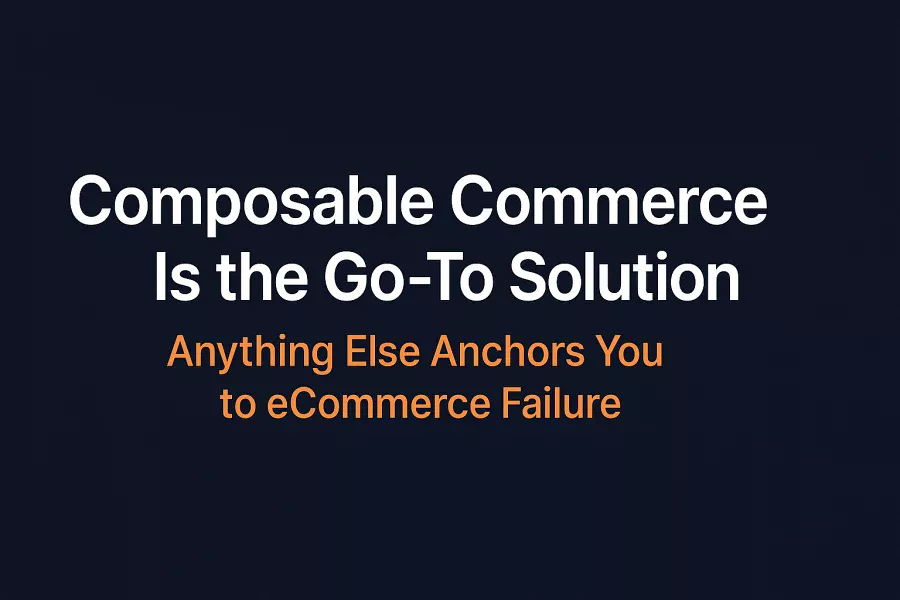 Composable Commerce Is the Go-To Solution

Anything Else Anchors You to eCommerce Failure